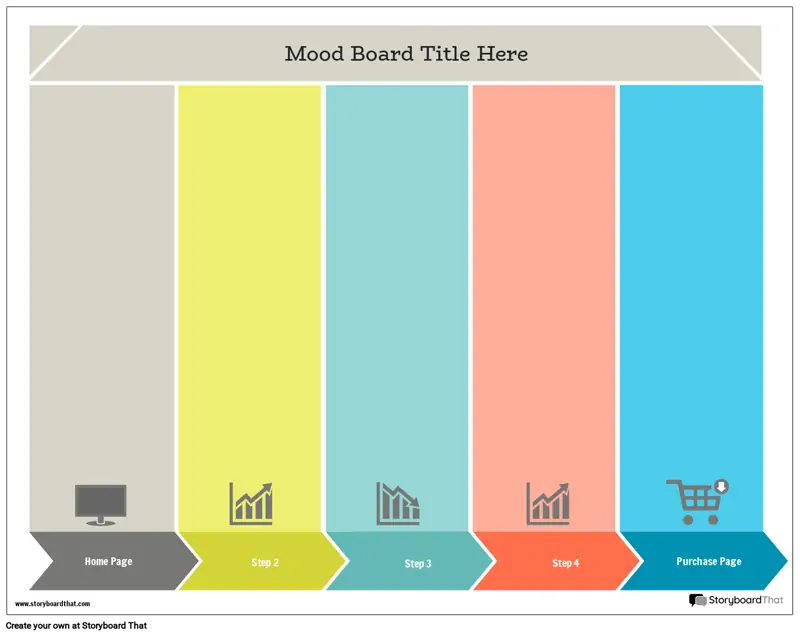 Mood Board Title Here

Home Page

Step 2

Step 3

Step 4

Purchase Page

www.storyboardthat.com

StoryboardThat

Create your own at Storyboard That